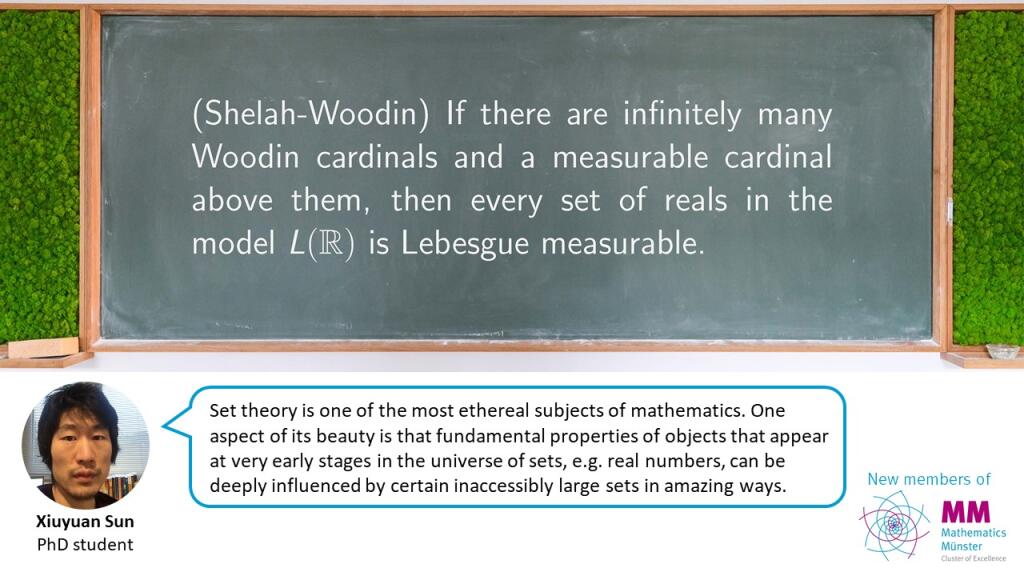 (Shelah-Woodin) If there are infinitely many Woodin cardinals and a measurable cardinal above them, then every set of reals in the model $L(\mathbb{R})$ is Lebesgue measurable.

Set theory is one of the most ethereal subjects of mathematics. One aspect of its beauty is that fundamental properties of objects that appear at very early stages in the universe of sets, e.g. real numbers, can be deeply influenced by certain inaccessibly large sets in amazing ways.

Xiuyuan Sun
PhD student

New members of
MM
Mathematics Münster
Cluster of Excellence